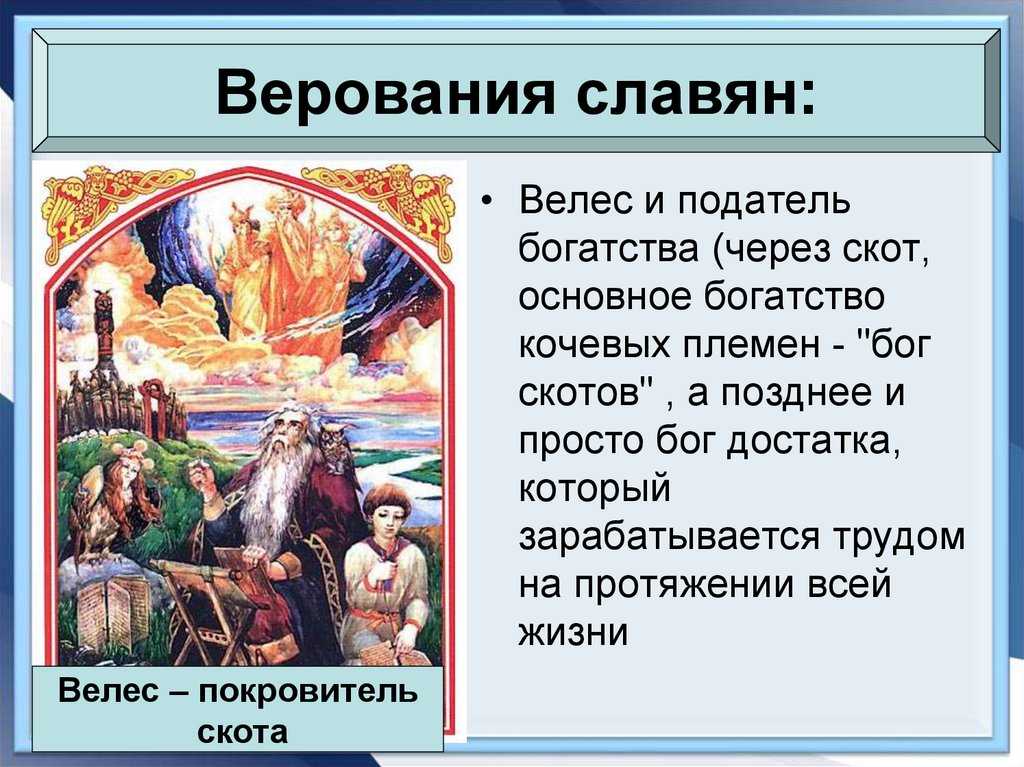 Верования славян:

• Велес и податель богатства (через скот, основное богатство кочевых племен - "бог скотов" , а позднее и просто бог достатка, который зарабатывается трудом на протяжении всей жизни

Велес – покровитель скота